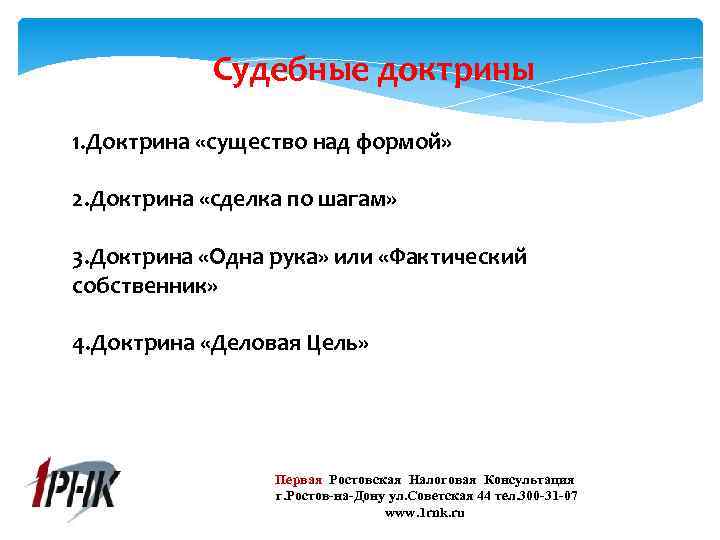 Судебные доктрины

1.Доктрина «существо над формой»

2.Доктрина «сделка по шагам»

3.Доктрина «Одна рука» или «Фактический собственник»

4.Доктрина «Деловая Цель»

1РНК

Первая Ростовская Налоговая Консультация
г.Ростов-на-Дону ул.Советская 44 тел.300-31-07
www.1rnk.ru